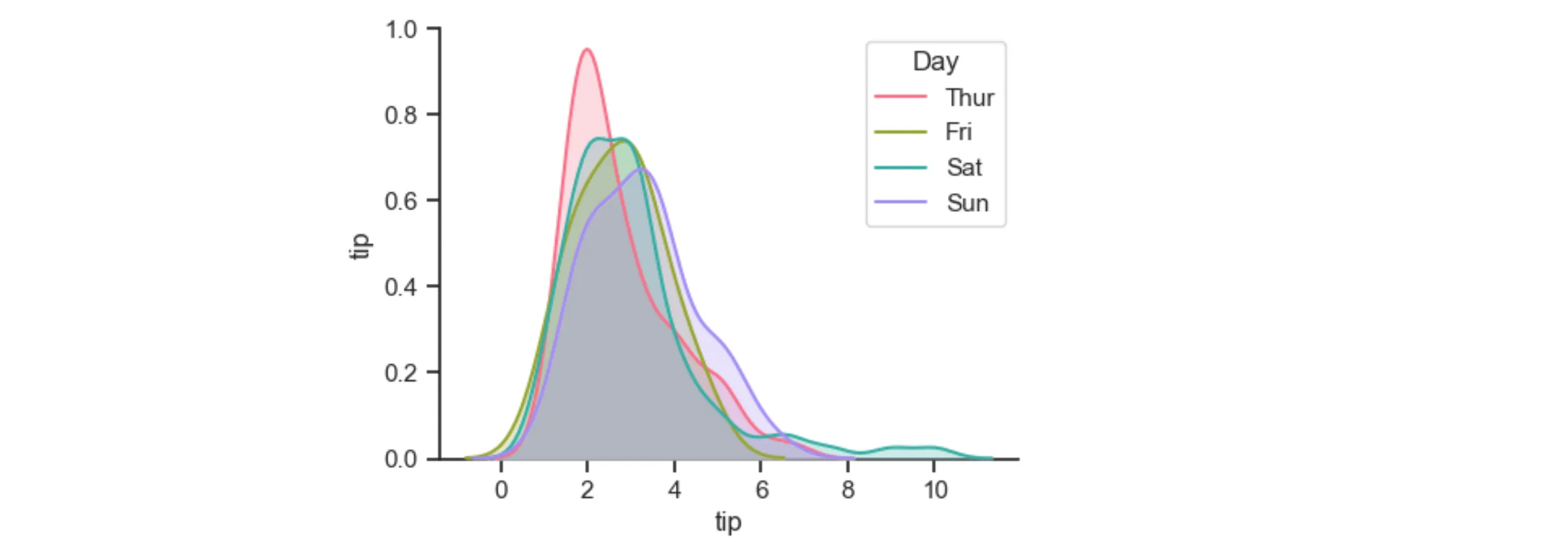 1.0
0.8
0.6
0.4
0.2
0.0
tip
0
2
4
6
8
10
tip

Day
Thur
Fri
Sat
Sun